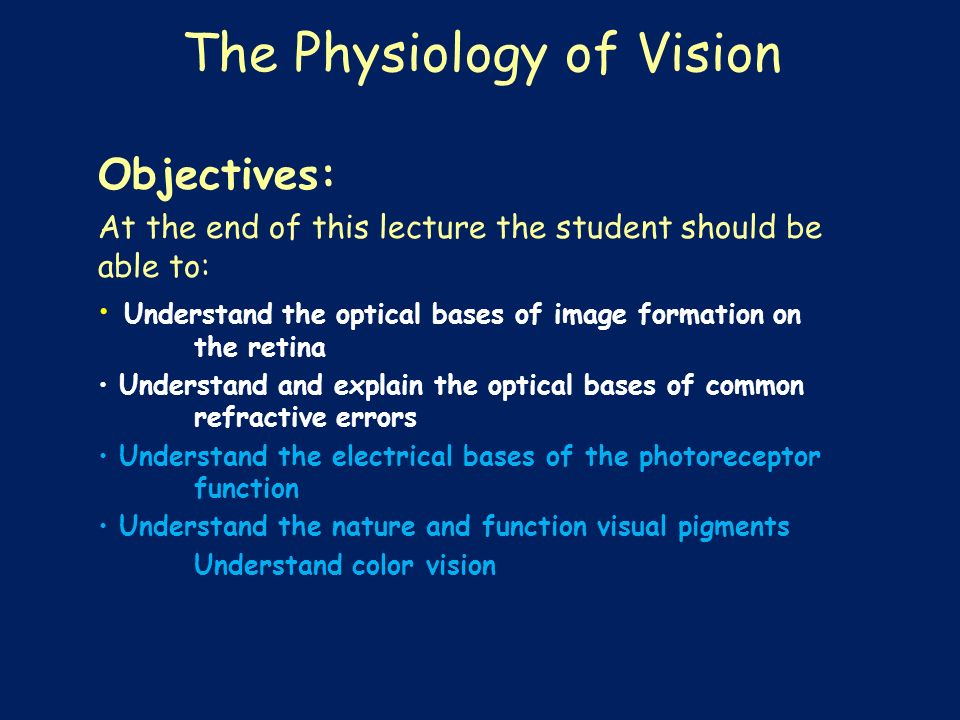 The Physiology of Vision

Objectives:

At the end of this lecture the student should be able to:

• Understand the optical bases of image formation on the retina

• Understand and explain the optical bases of common refractive errors

• Understand the electrical bases of the photoreceptor function

• Understand the nature and function visual pigments

Understand color vision